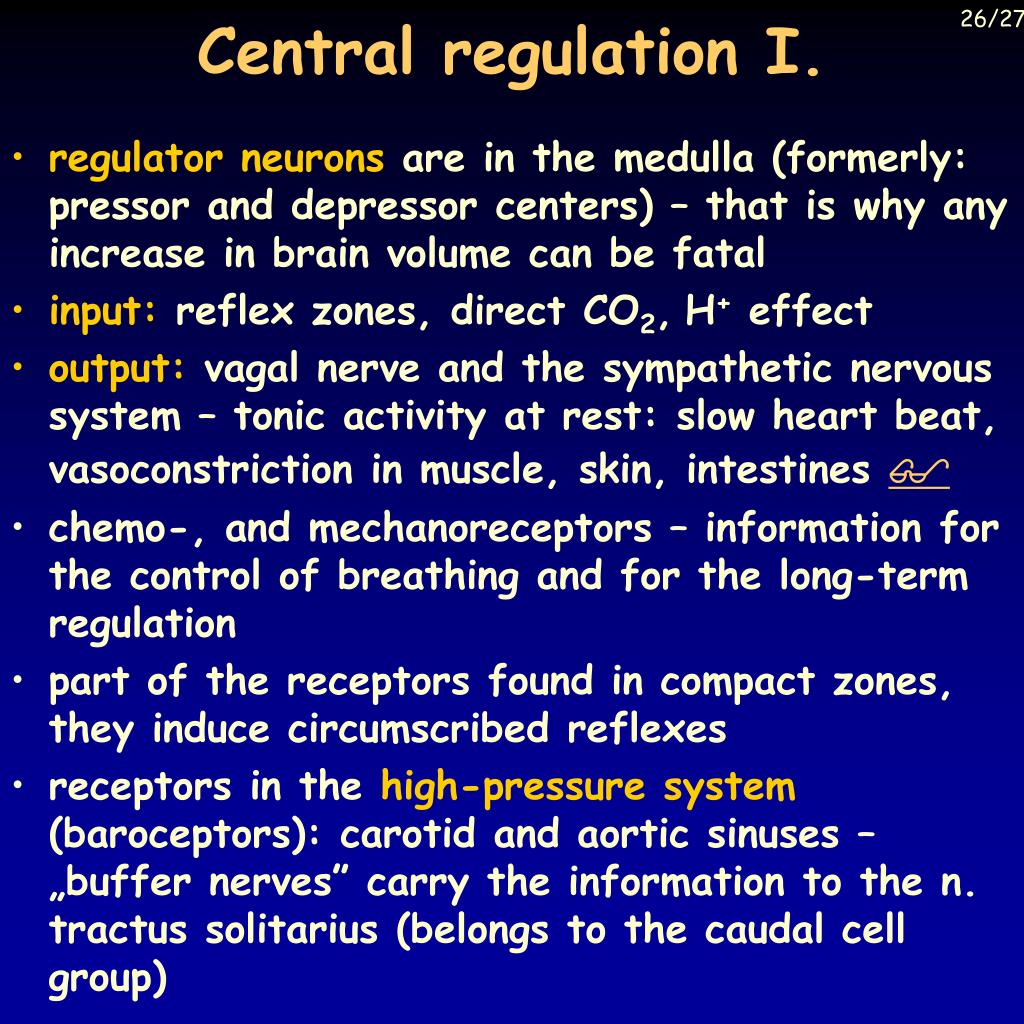 26/27

Central regulation I.

• regulator neurons are in the medulla (formerly: pressor and depressor centers) – that is why any increase in brain volume can be fatal
• input: reflex zones, direct $CO_2$, $H^+$ effect
• output: vagal nerve and the sympathetic nervous system – tonic activity at rest: slow heart beat, vasoconstriction in muscle, skin, intestines
• chemo-, and mechanoreceptors – information for the control of breathing and for the long-term regulation
• part of the receptors found in compact zones, they induce circumscribed reflexes
• receptors in the high-pressure system (baroceptors): carotid and aortic sinuses – „buffer nerves” carry the information to the n. tractus solitarius (belongs to the caudal cell group)